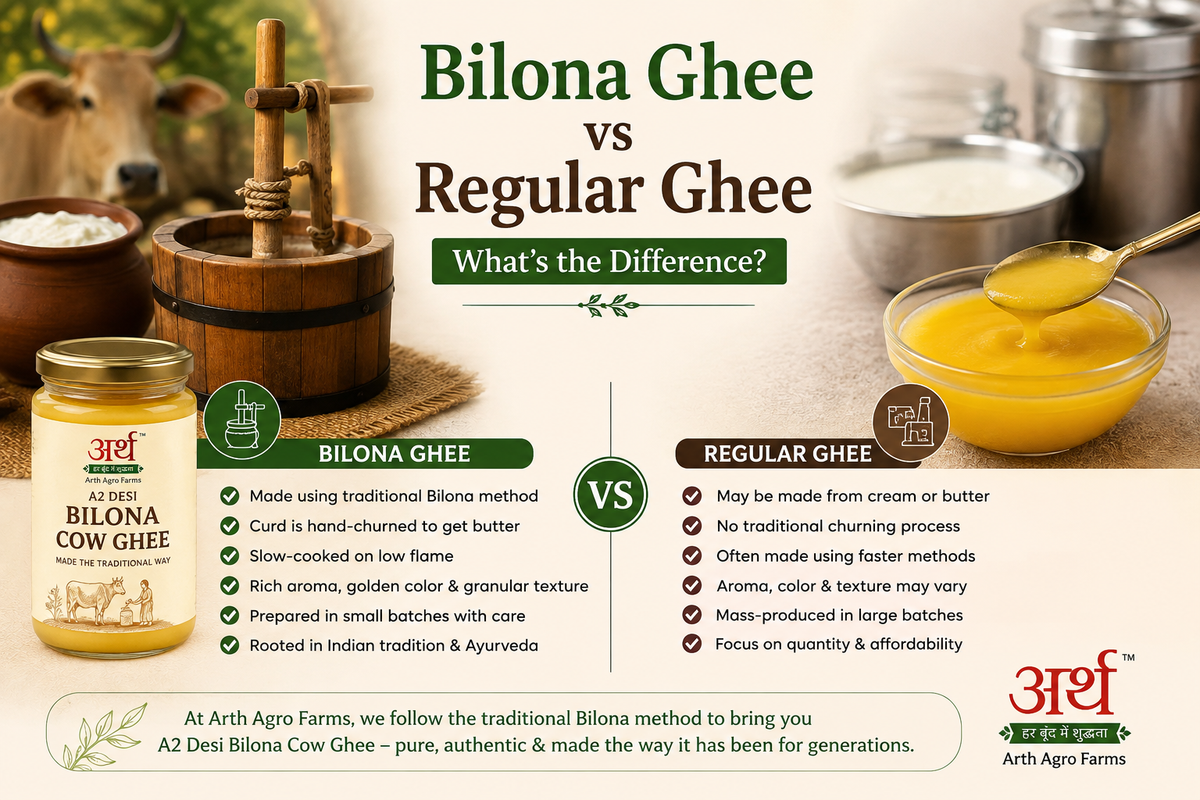 Bilona Ghee
vs
Regular Ghee

What's the Difference?

अर्थ™
हर बूंद में शुद्धता
Arth Agro Farms
A2 DESI
BILONA
COW GHEE
MADE THE TRADITIONAL WAY

BILONA GHEE

Made using traditional Bilona method
Curd is hand-churned to get butter
Slow-cooked on low flame
Rich aroma, golden color & granular texture
Prepared in small batches with care
Rooted in Indian tradition & Ayurveda

VS

REGULAR GHEE

May be made from cream or butter
No traditional churning process
Often made using faster methods
Aroma, color & texture may vary
Mass-produced in large batches
Focus on quantity & affordability

At Arth Agro Farms, we follow the traditional Bilona method to bring you A2 Desi Bilona Cow Ghee – pure, authentic & made the way it has been for generations.

अर्थ™
हर बूंद में शुद्धता
Arth Agro Farms